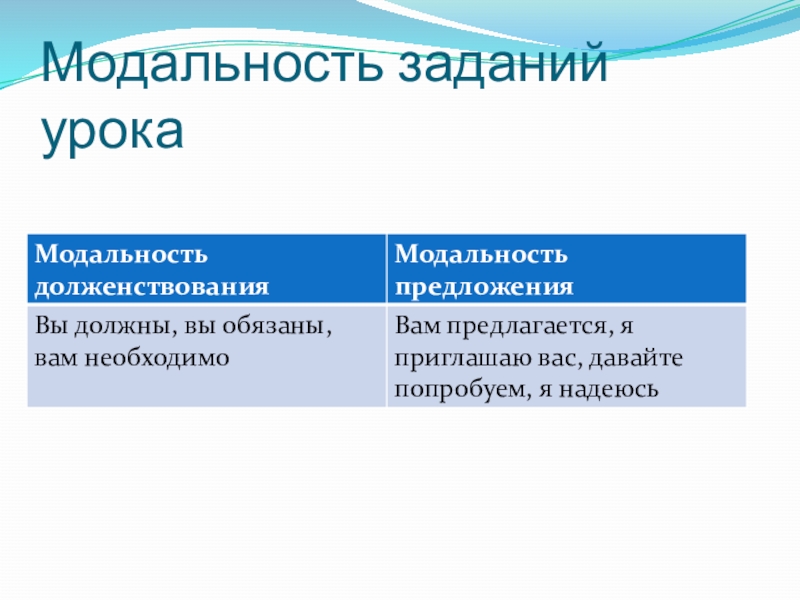 Модальность заданий урока

| Модальность долженствования | Модальность предложения |
|---|---|
| Вы должны, вы обязаны, вам необходимо | Вам предлагается, я приглашаю вас, давайте попробуем, я надеюсь |